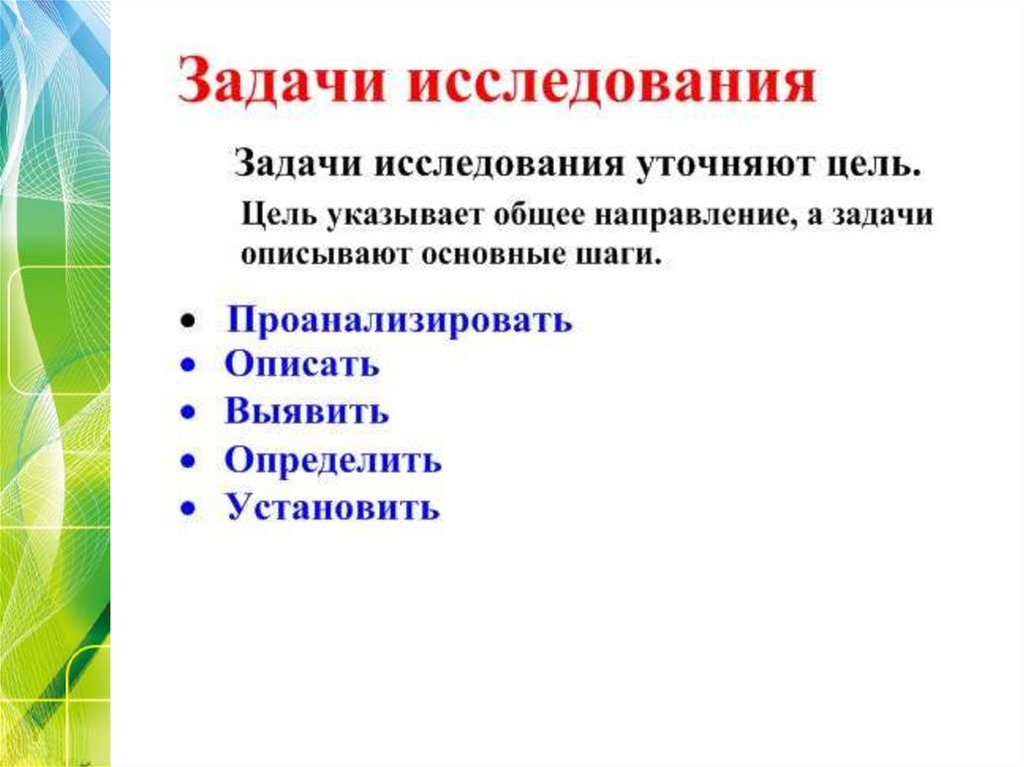 Задачи исследования

Задачи исследования уточняют цель.

Цель указывает общее направление, а задачи описывают основные шаги.

• Проанализировать
• Описать
• Выявить
• Определить
• Установить